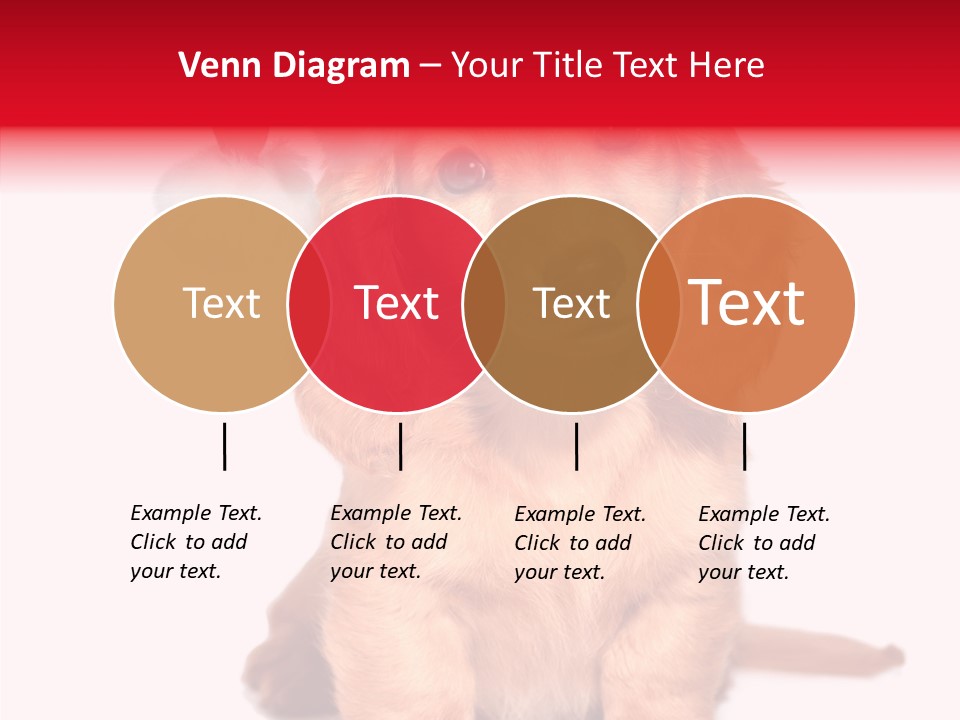 Venn Diagram – Your Title Text Here

Text

Text

Text

Text

Example Text. Click to add your text.

Example Text. Click to add your text.

Example Text. Click to add your text.

Example Text. Click to add your text.